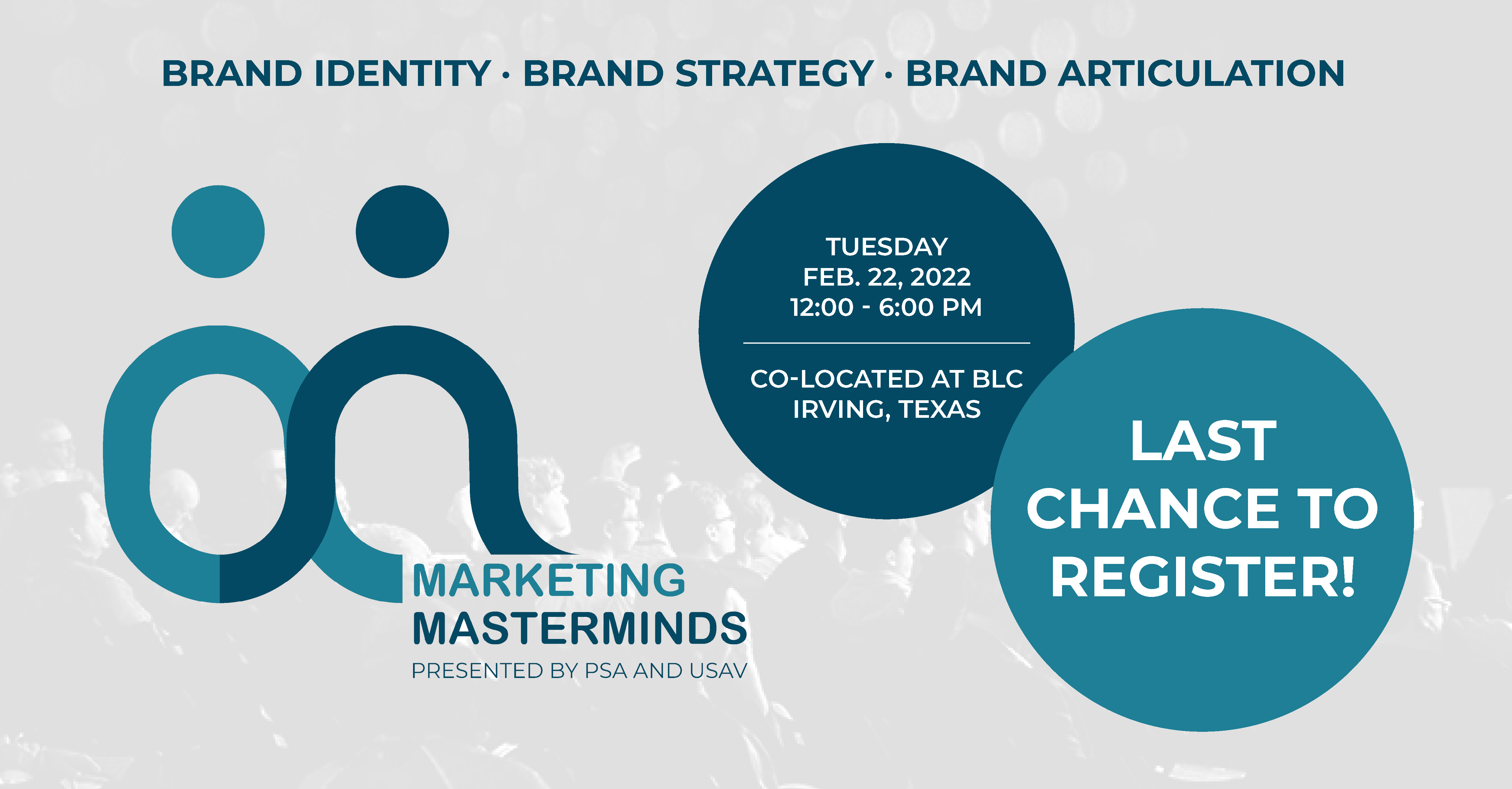 BRAND IDENTITY · BRAND STRATEGY · BRAND ARTICULATION

MARKETING MASTERMINDS
PRESENTED BY PSA AND USAV

TUESDAY
FEB. 22, 2022
12:00 - 6:00 PM

CO-LOCATED AT BLC
IRVING, TEXAS

LAST CHANCE TO REGISTER!